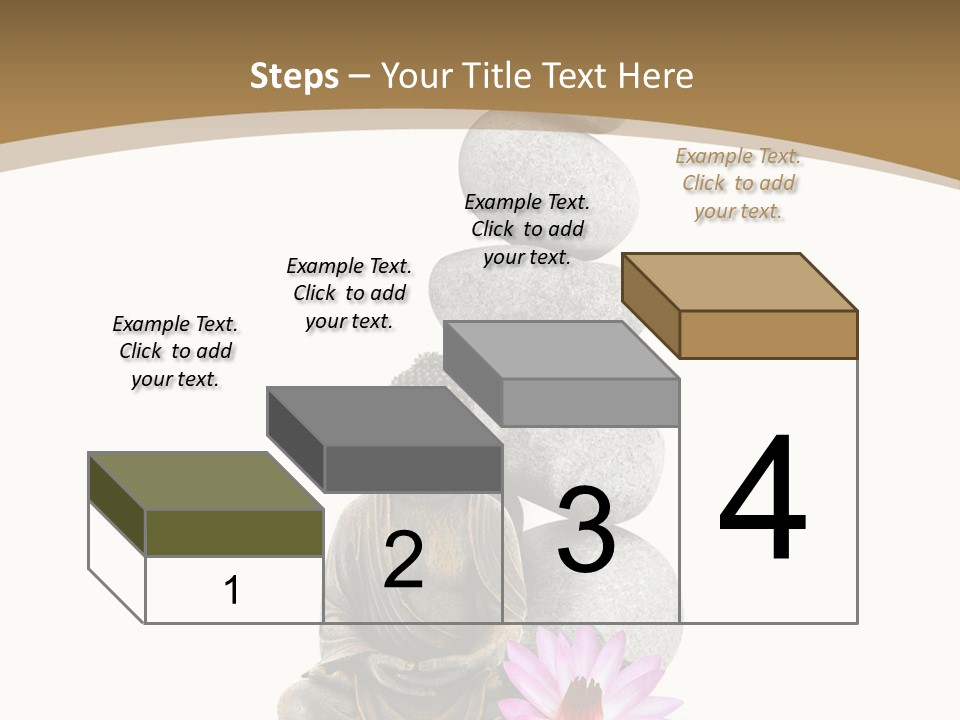 Steps – Your Title Text Here

Example Text. Click to add your text.

Example Text. Click to add your text.

Example Text. Click to add your text.

Example Text. Click to add your text.

1

2

3

4